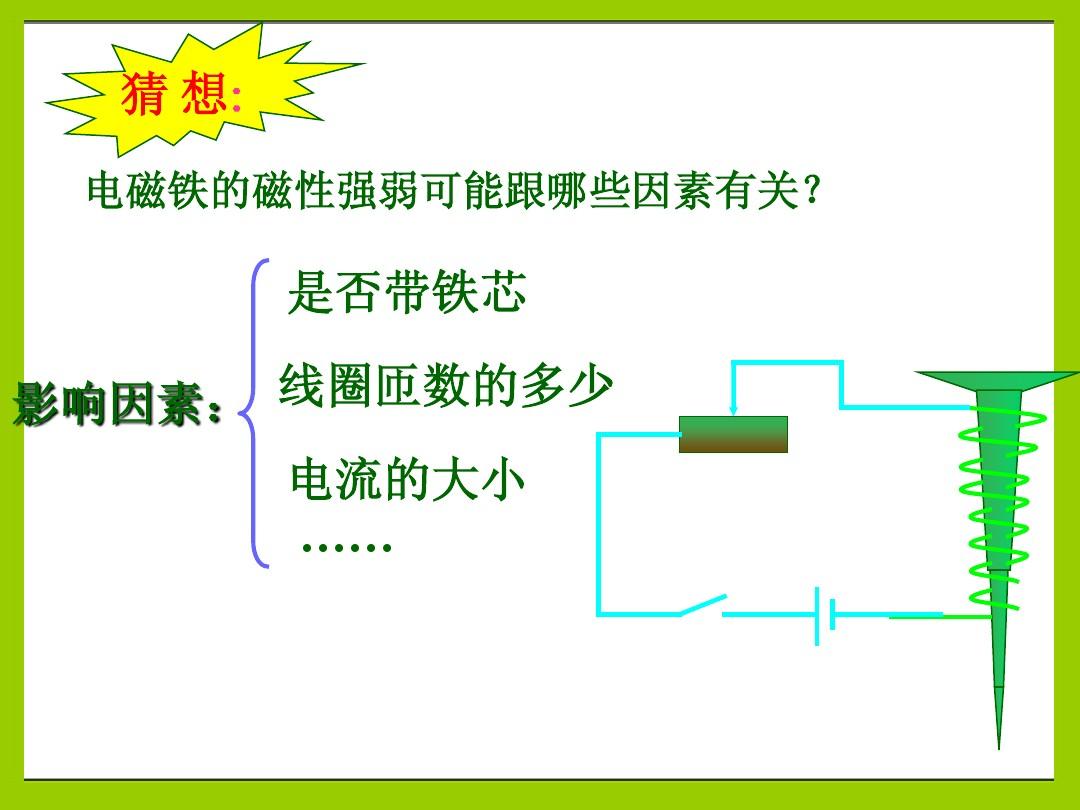 猜 想:

电磁铁的磁性强弱可能跟哪些因素有关?

影响因素:

是否带铁芯

线圈匝数的多少

电流的大小

……